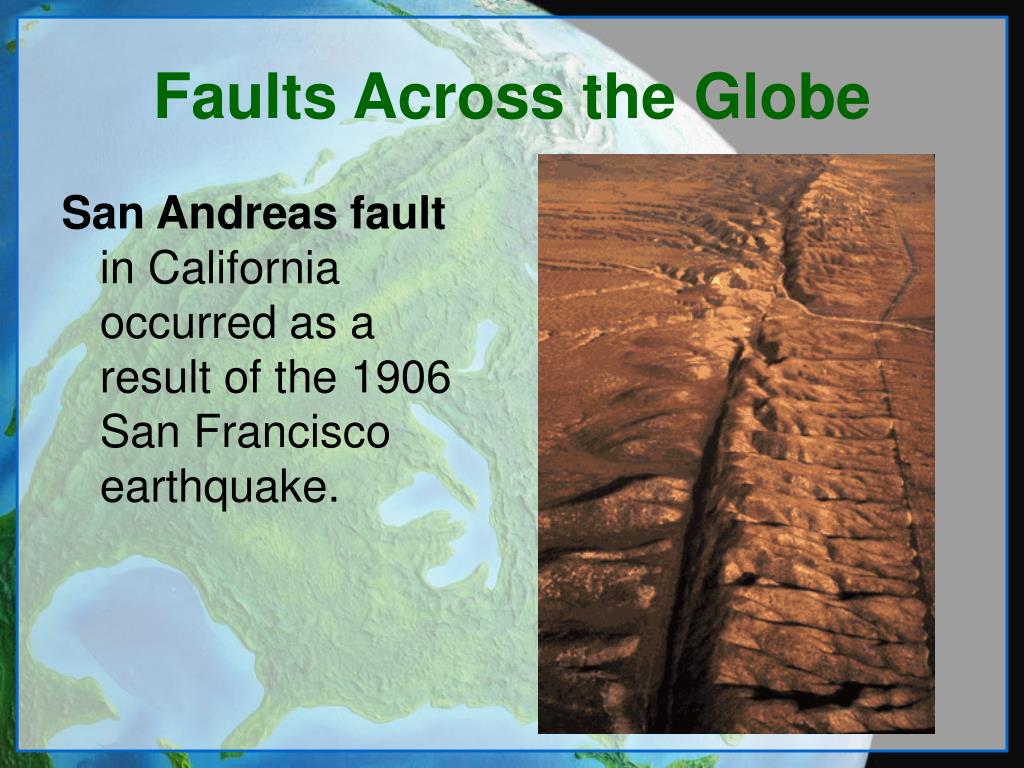 Faults Across the Globe

San Andreas fault in California occurred as a result of the 1906 San Francisco earthquake.